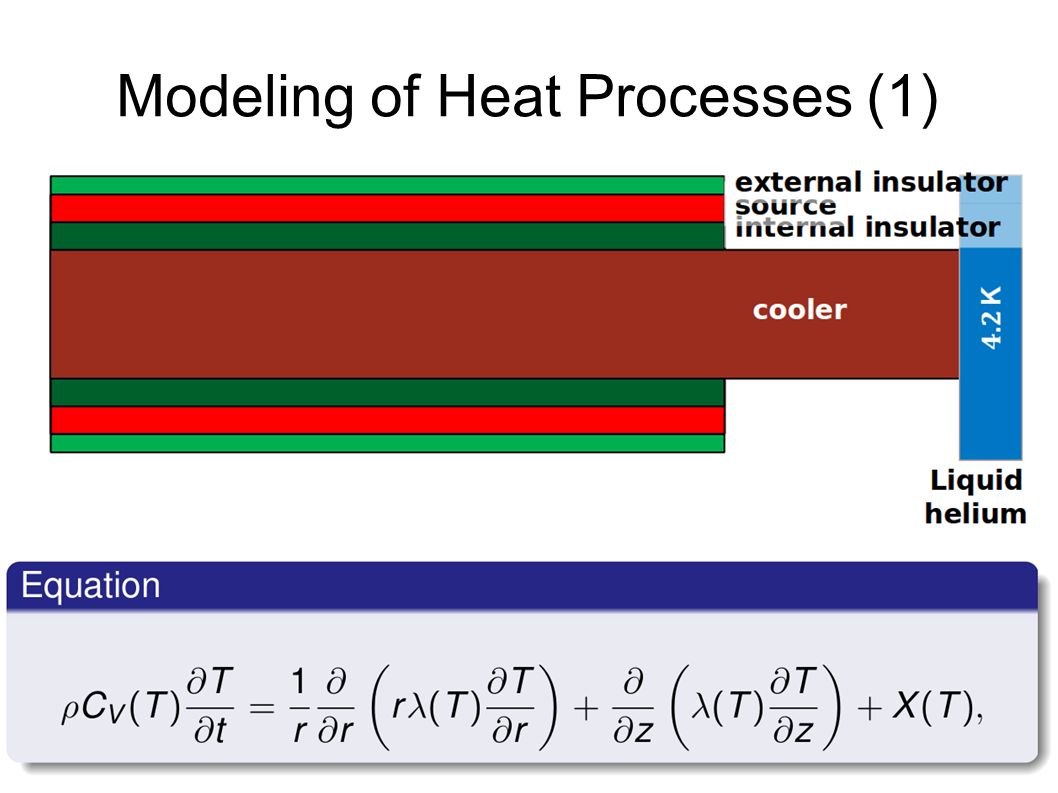 Modeling of Heat Processes (1)

external insulator
source
internal insulator

cooler

4.2 K

Liquid helium

Equation

$\rho C_V(T)\frac{\partial T}{\partial t} = \frac{1}{r}\frac{\partial}{\partial r}\left(r\lambda(T)\frac{\partial T}{\partial r}\right) + \frac{\partial}{\partial z}\left(\lambda(T)\frac{\partial T}{\partial z}\right) + X(T),$